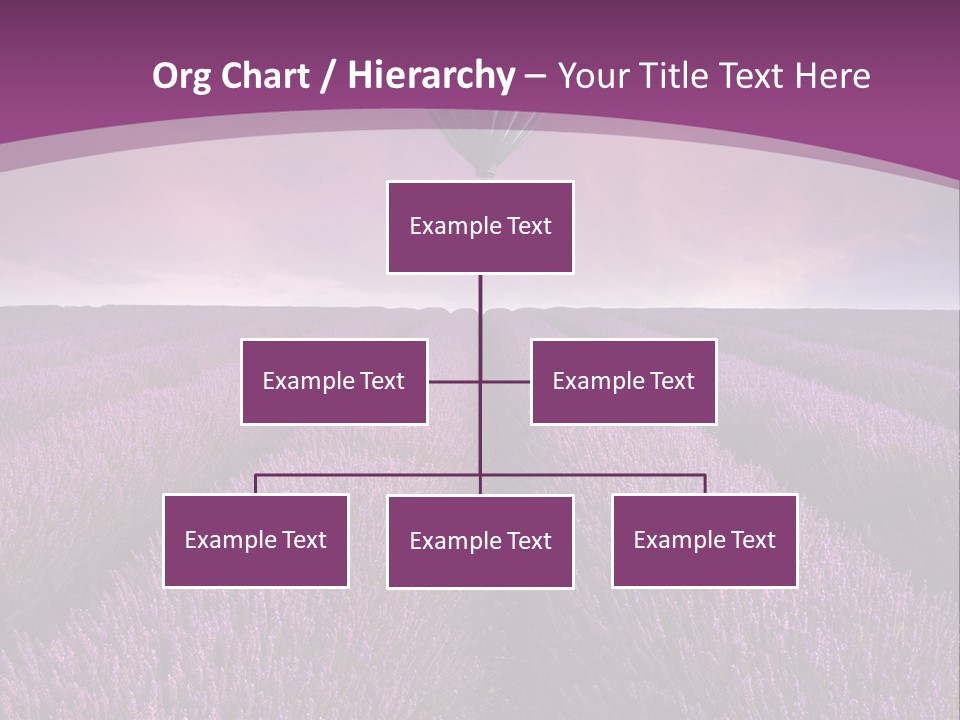 Org Chart / Hierarchy – Your Title Text Here

Example Text

Example Text

Example Text

Example Text

Example Text

Example Text